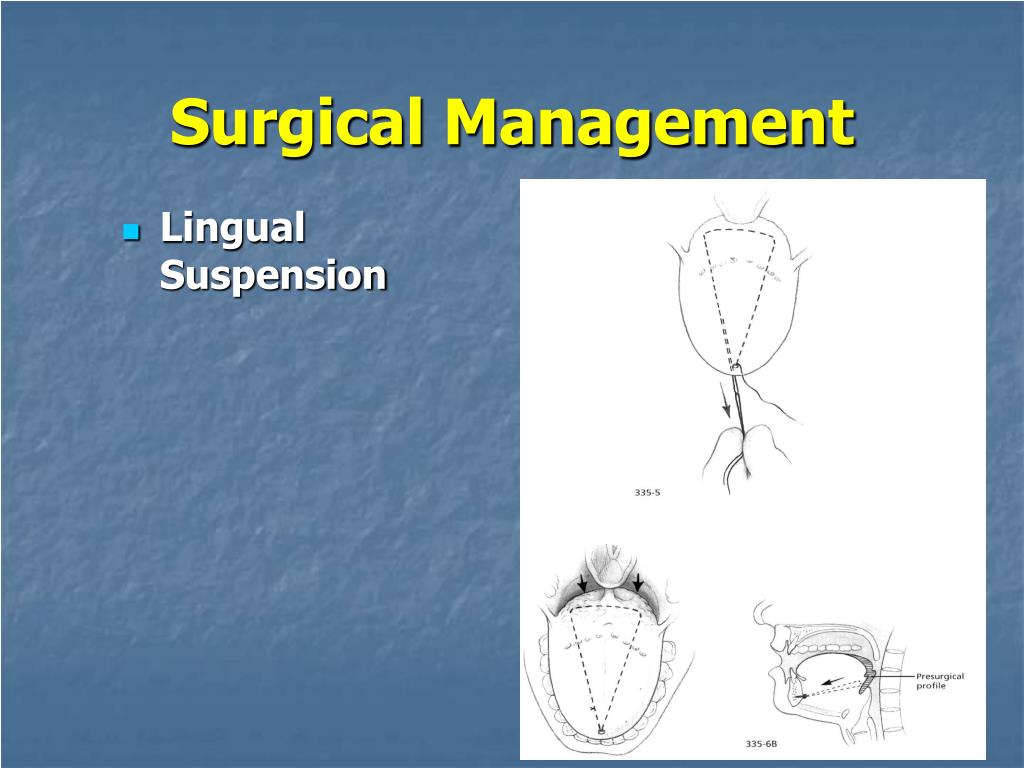 Surgical Management

Lingual Suspension

335-5

Presurgical profile

335-6B